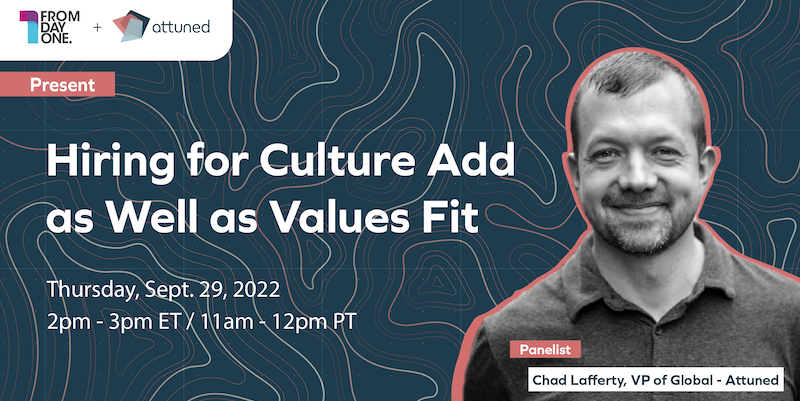 FROM DAY ONE. + attuned

Present

Hiring for Culture Add as Well as Values Fit

Thursday, Sept. 29, 2022
2pm - 3pm ET / 11am - 12pm PT

Panelist

Chad Lafferty, VP of Global - Attuned